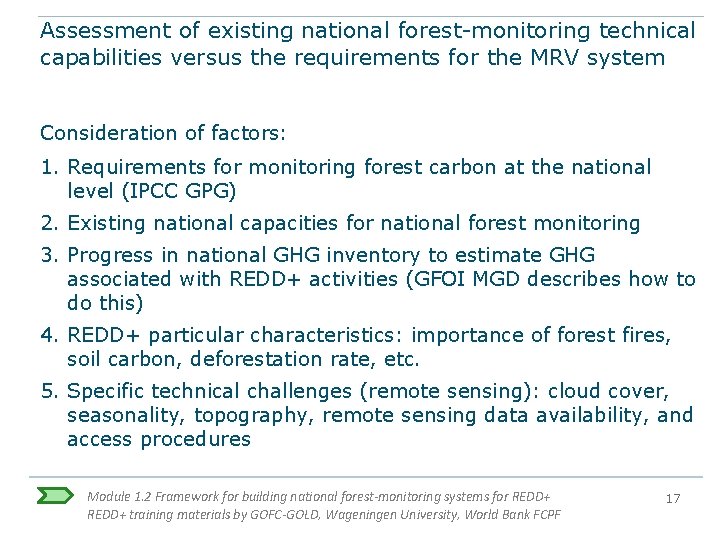 Assessment of existing national forest-monitoring technical capabilities versus the requirements for the MRV system

Consideration of factors:

1. Requirements for monitoring forest carbon at the national level (IPCC GPG)
2. Existing national capacities for national forest monitoring
3. Progress in national GHG inventory to estimate GHG associated with REDD+ activities (GFOI MGD describes how to do this)
4. REDD+ particular characteristics: importance of forest fires, soil carbon, deforestation rate, etc.
5. Specific technical challenges (remote sensing): cloud cover, seasonality, topography, remote sensing data availability, and access procedures

Module 1.2 Framework for building national forest-monitoring systems for REDD+
REDD+ training materials by GOFC-GOLD, Wageningen University, World Bank FCPF

17